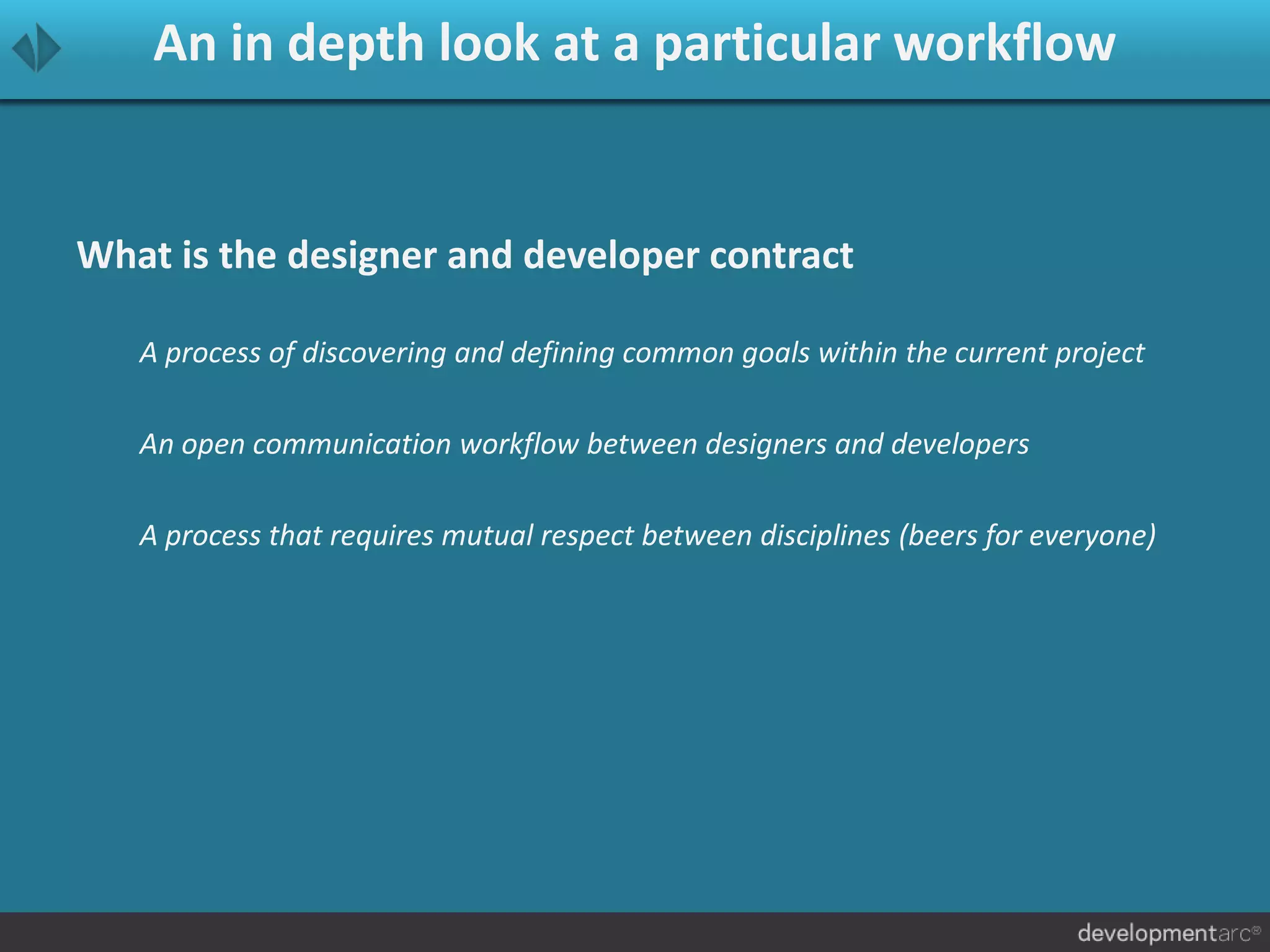 An in depth look at a particular workflow

What is the designer and developer contract

A process of discovering and defining common goals within the current project

An open communication workflow between designers and developers

A process that requires mutual respect between disciplines (beers for everyone)

developmentarc®